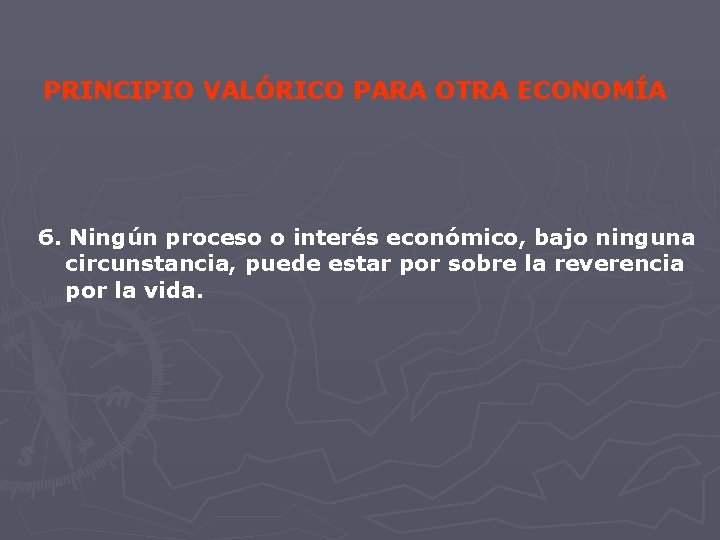 PRINCIPIO VALÓRICO PARA OTRA ECONOMÍA

6. Ningún proceso o interés económico, bajo ninguna circunstancia, puede estar por sobre la reverencia por la vida.